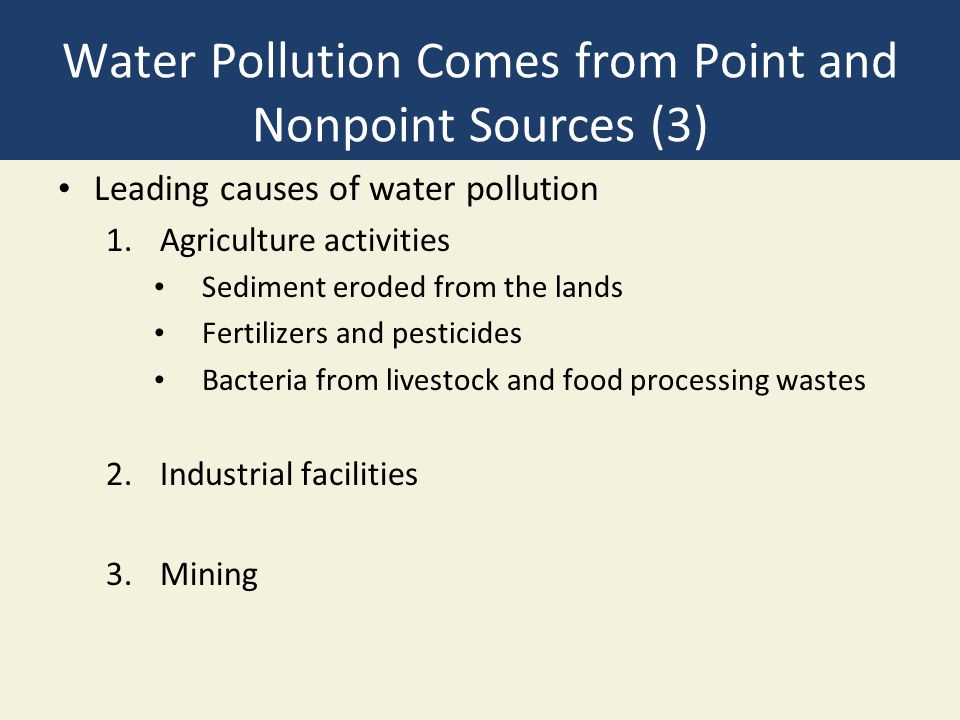 Water Pollution Comes from Point and Nonpoint Sources (3)

• Leading causes of water pollution

1. Agriculture activities
• Sediment eroded from the lands
• Fertilizers and pesticides
• Bacteria from livestock and food processing wastes

2. Industrial facilities

3. Mining